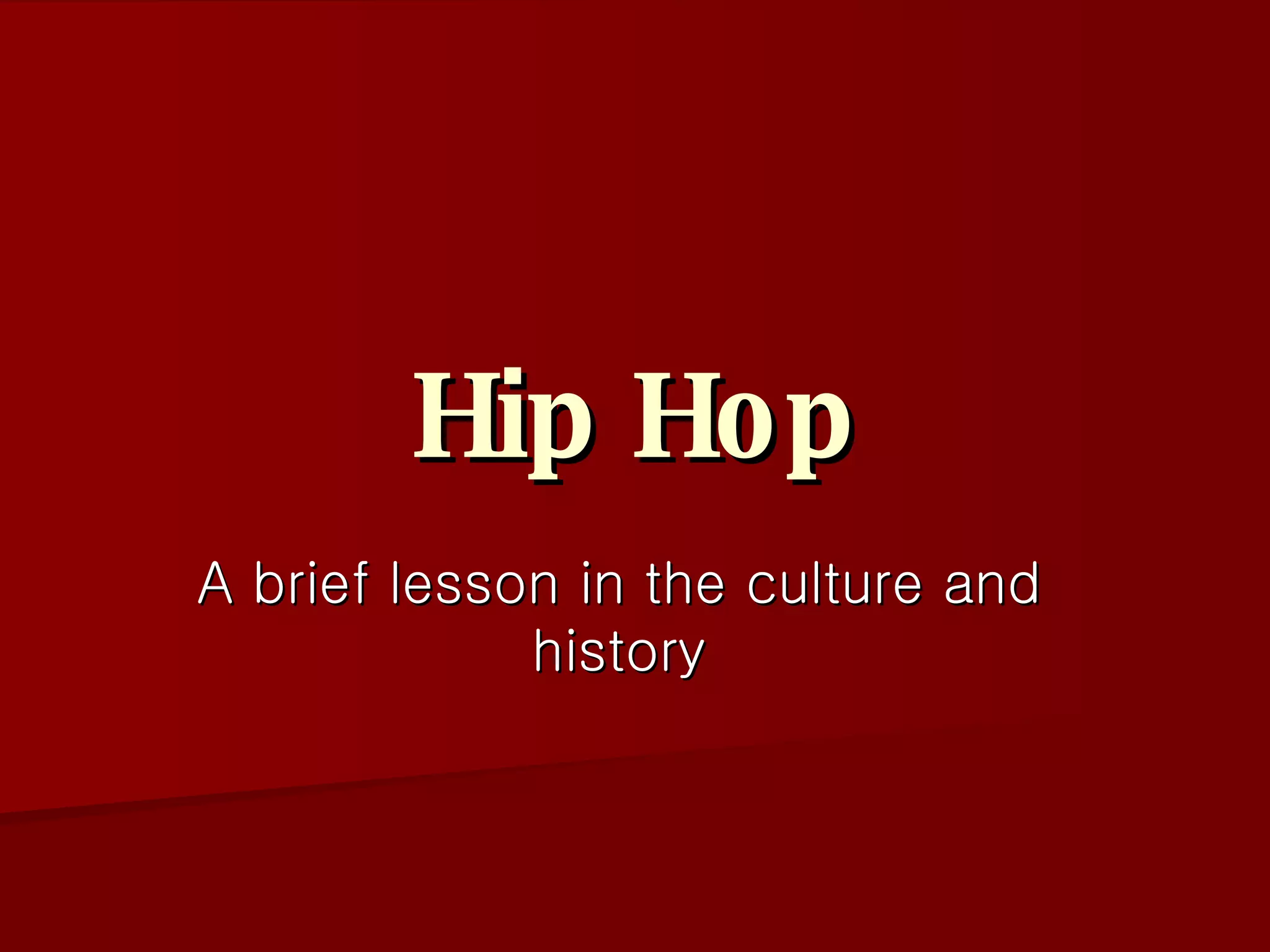 Hip Hop

A brief lesson in the culture and history